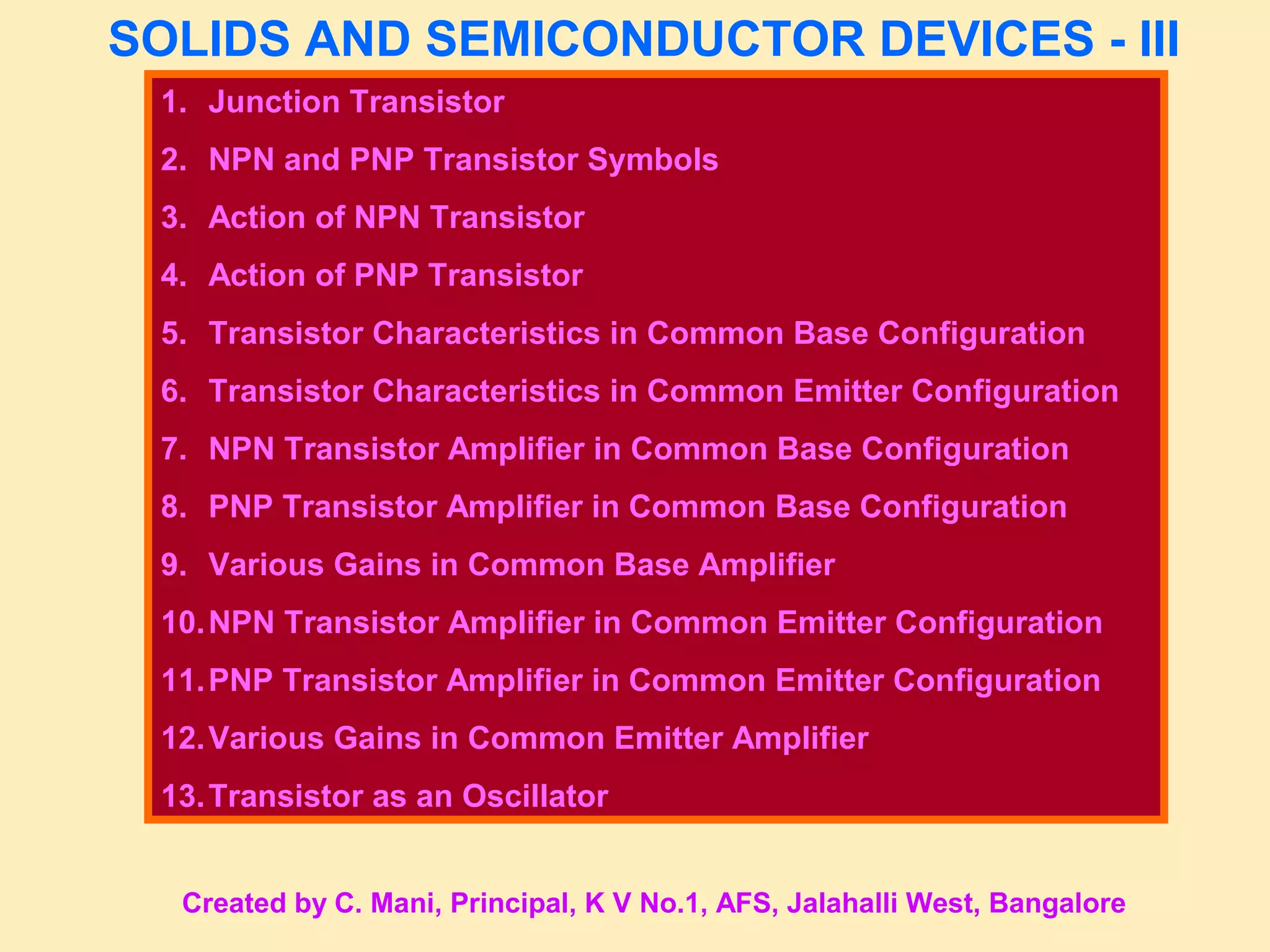 SOLIDS AND SEMICONDUCTOR DEVICES - III

1. Junction Transistor
2. NPN and PNP Transistor Symbols
3. Action of NPN Transistor
4. Action of PNP Transistor
5. Transistor Characteristics in Common Base Configuration
6. Transistor Characteristics in Common Emitter Configuration
7. NPN Transistor Amplifier in Common Base Configuration
8. PNP Transistor Amplifier in Common Base Configuration
9. Various Gains in Common Base Amplifier
10. NPN Transistor Amplifier in Common Emitter Configuration
11. PNP Transistor Amplifier in Common Emitter Configuration
12. Various Gains in Common Emitter Amplifier
13. Transistor as an Oscillator

Created by C. Mani, Principal, K V No.1, AFS, Jalahalli West, Bangalore